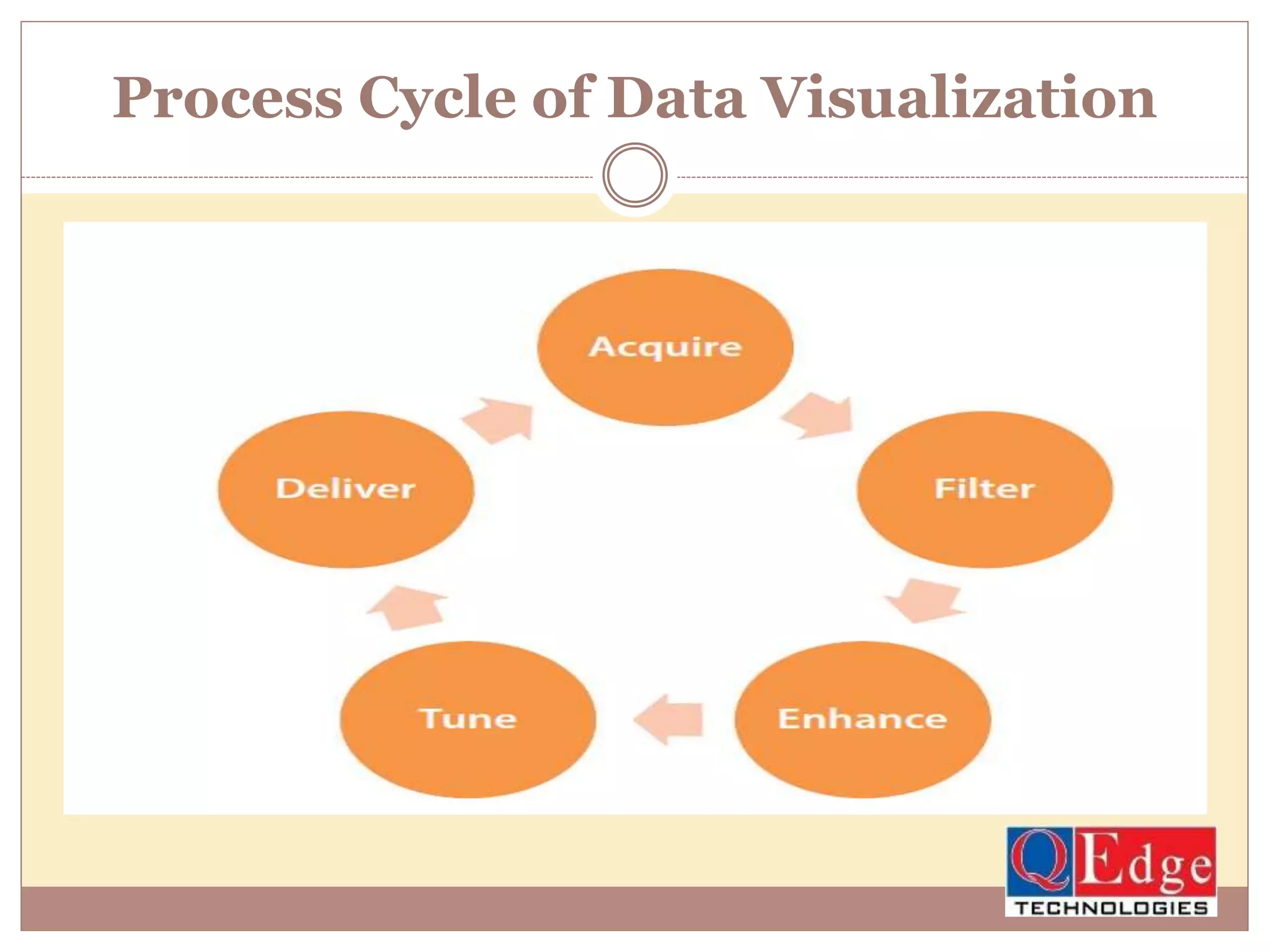 Process Cycle of Data Visualization

Acquire

Filter

Enhance

Tune

Deliver

QEdge
TECHNOLOGIES